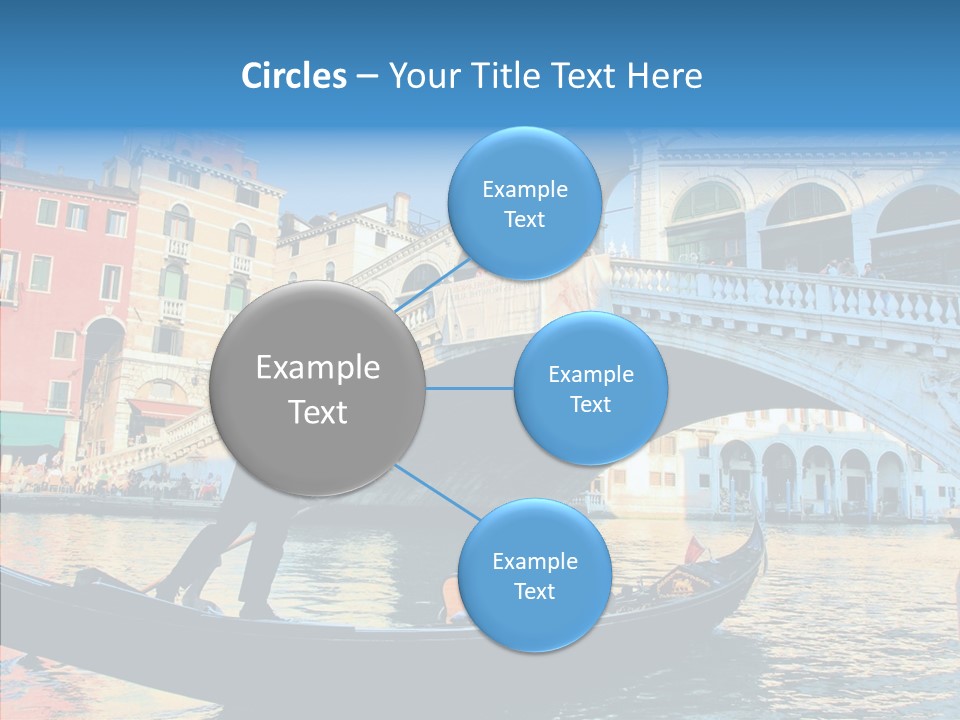 Circles – Your Title Text Here

Example Text

Example Text

Example Text

Example Text